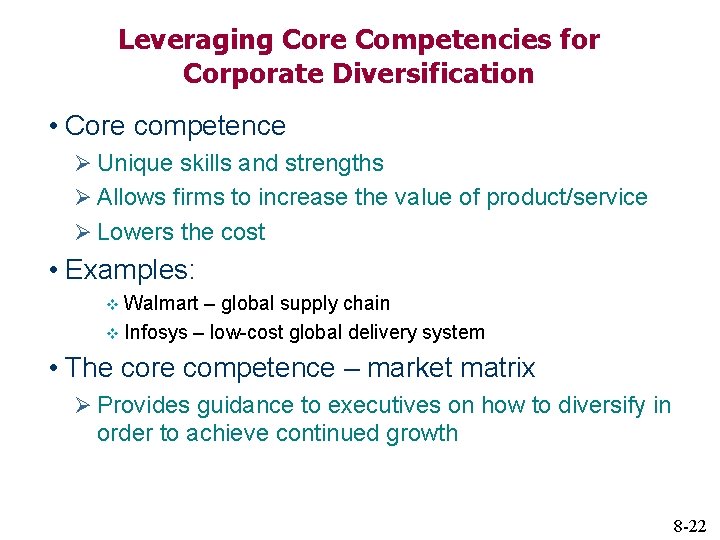 Leveraging Core Competencies for Corporate Diversification

• Core competence

➢ Unique skills and strengths

➢ Allows firms to increase the value of product/service

➢ Lowers the cost

• Examples:

❖ Walmart – global supply chain

❖ Infosys – low-cost global delivery system

• The core competence – market matrix

➢ Provides guidance to executives on how to diversify in order to achieve continued growth

8-22